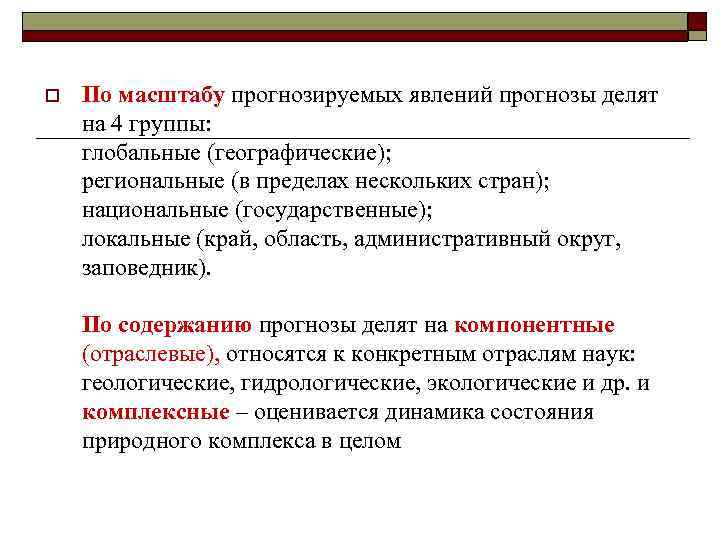 По масштабу прогнозируемых явлений прогнозы делят на 4 группы:
глобальные (географические);
региональные (в пределах нескольких стран);
национальные (государственные);
локальные (край, область, административный округ, заповедник).

По содержанию прогнозы делят на компонентные (отраслевые), относятся к конкретным отраслям наук: геологические, гидрологические, экологические и др. и комплексные – оценивается динамика состояния природного комплекса в целом